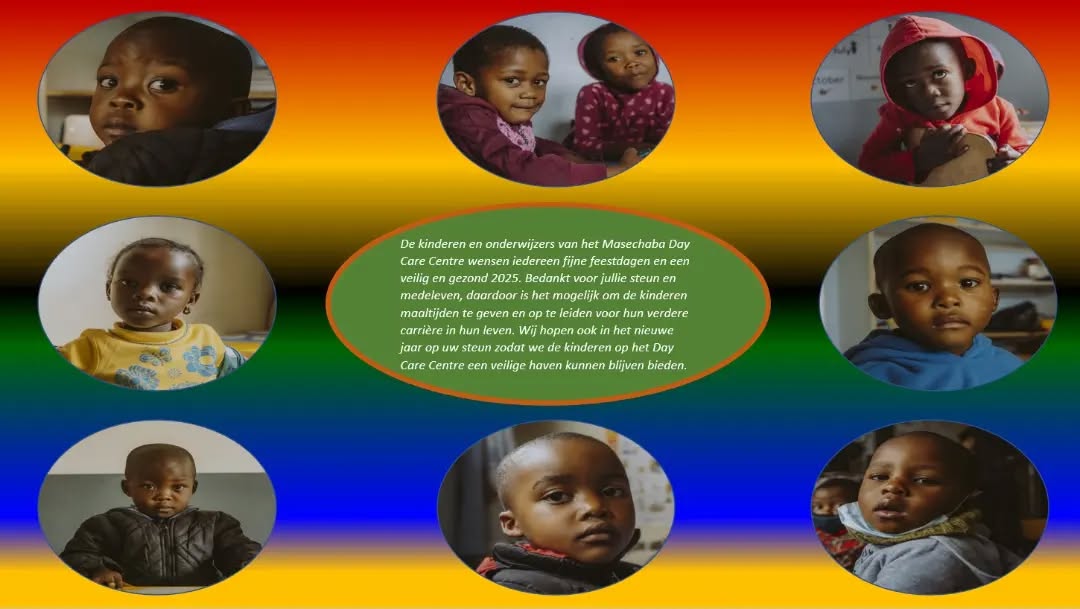 De kinderen en onderwijzers van het Masechaba Day Care Centre wensen iedereen fijne feestdagen en een veilig en gezond 2025. Bedankt voor jullie steun en medeleven, daardoor is het mogelijk om de kinderen maaltijden te geven en op te leiden voor hun verdere carrière in hun leven. Wij hopen ook in het nieuwe jaar op uw steun zodat we de kinderen op het Day Care Centre een veilige haven kunnen blijven bieden.